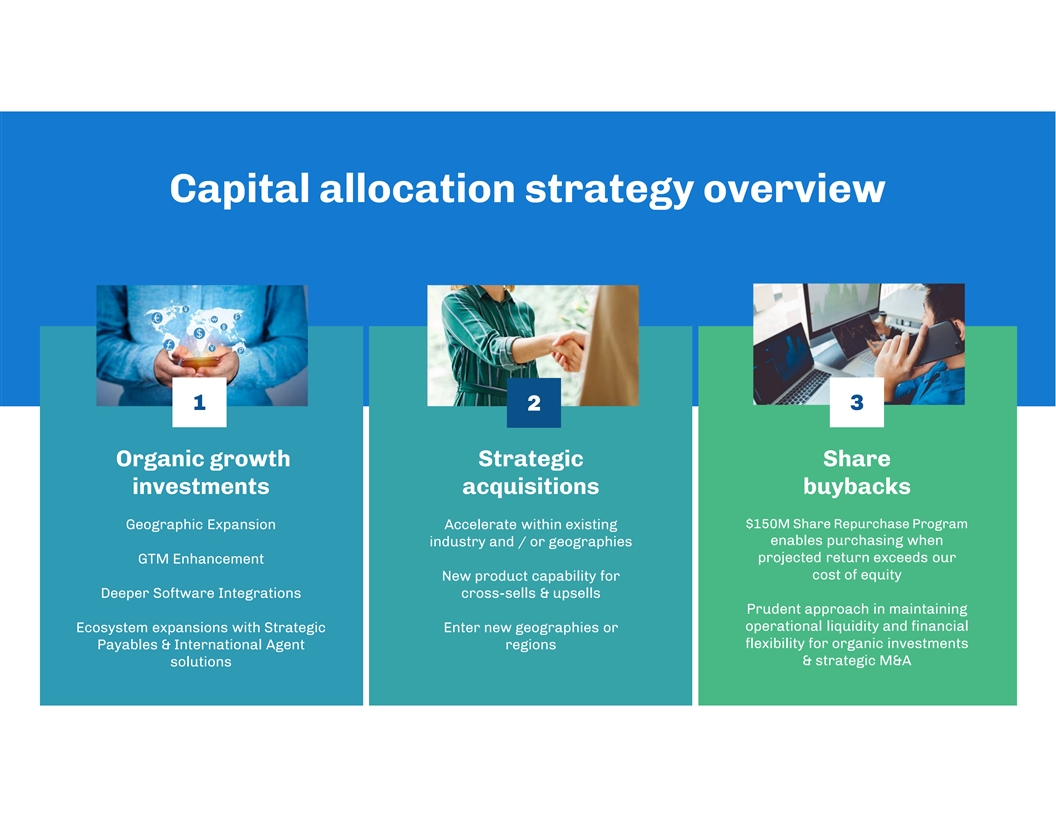 Capital allocation strategy overview

1

Organic growth investments

Geographic Expansion

GTM Enhancement

Deeper Software Integrations

Ecosystem expansions with Strategic Payables & International Agent solutions

2

Strategic acquisitions

Accelerate within existing industry and / or geographies

New product capability for cross-sells & upsells

Enter new geographies or regions

3

Share buybacks

$150M Share Repurchase Program enables purchasing when projected return exceeds our cost of equity

Prudent approach in maintaining operational liquidity and financial flexibility for organic investments & strategic M&A